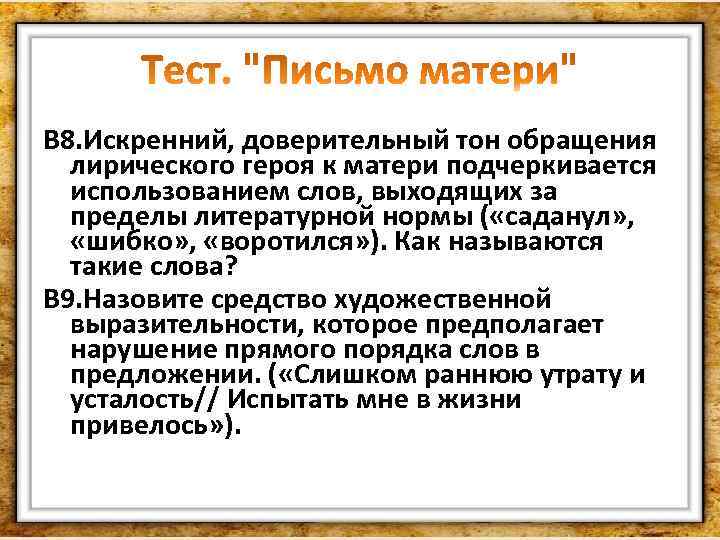 Тест. "Письмо матери"

В8.Искренний, доверительный тон обращения лирического героя к матери подчеркивается использованием слов, выходящих за пределы литературной нормы («саданул», «шибко», «воротился»). Как называются такие слова?

В9.Назовите средство художественной выразительности, которое предполагает нарушение прямого порядка слов в предложении. («Слишком раннюю утрату и усталость// Испытать мне в жизни привелось»).